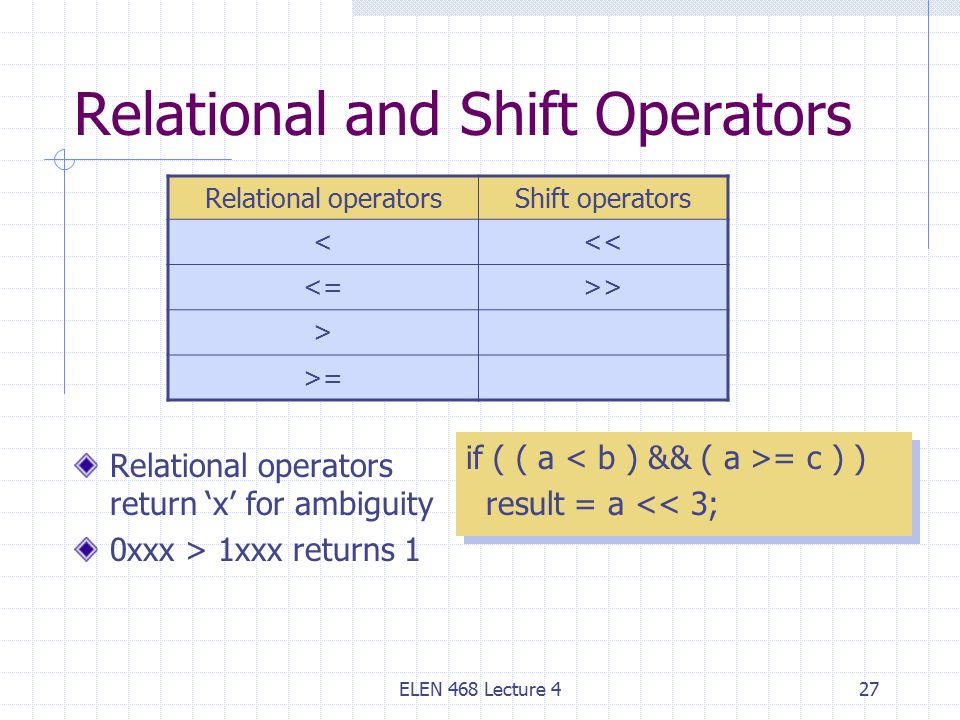 Relational and Shift Operators

| Relational operators | Shift operators |
|---|---|
| < | << |
| <= | >> |
| > | |
| >= | |

Relational operators return ‘x’ for ambiguity

0xxx > 1xxx returns 1

if ( ( a < b ) && ( a >= c ) )
result = a << 3;

ELEN 468 Lecture 4

27